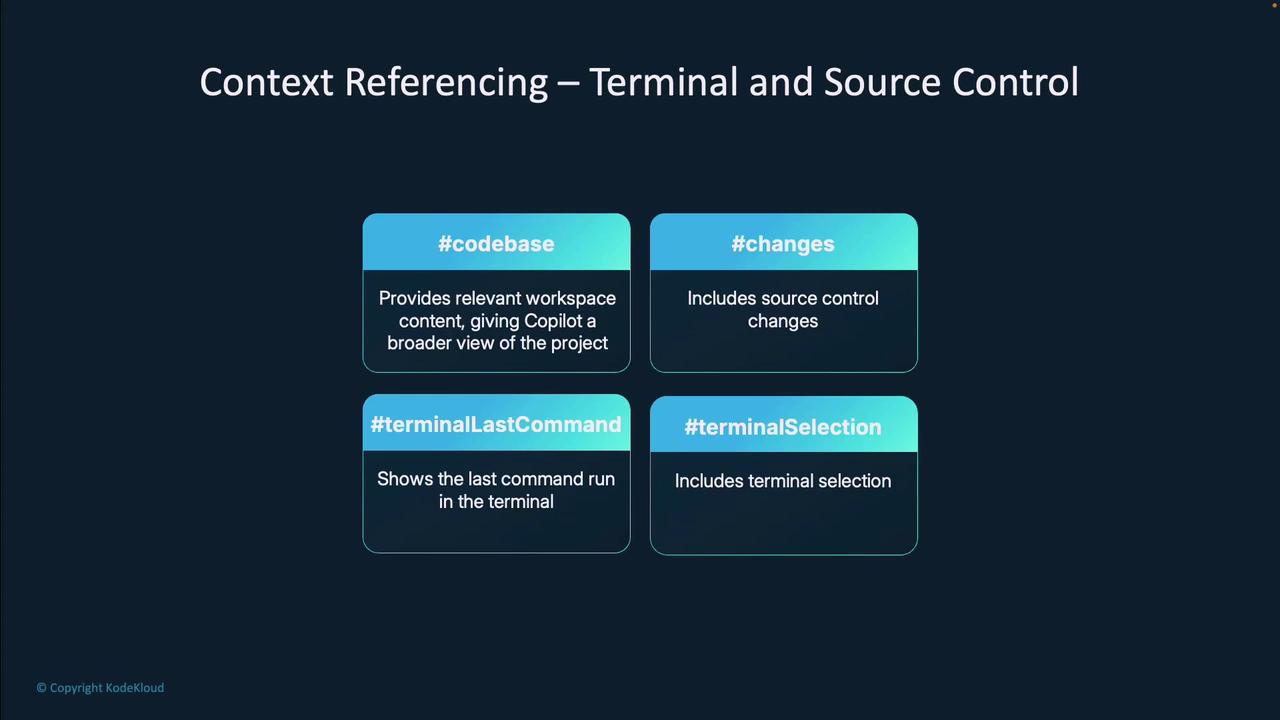 Context Referencing – Terminal and Source Control

#codebase

Provides relevant workspace content, giving Copilot a broader view of the project

#changes

Includes source control changes

#terminalLastCommand

Shows the last command run in the terminal

#terminalSelection

Includes terminal selection

© Copyright KodeKloud